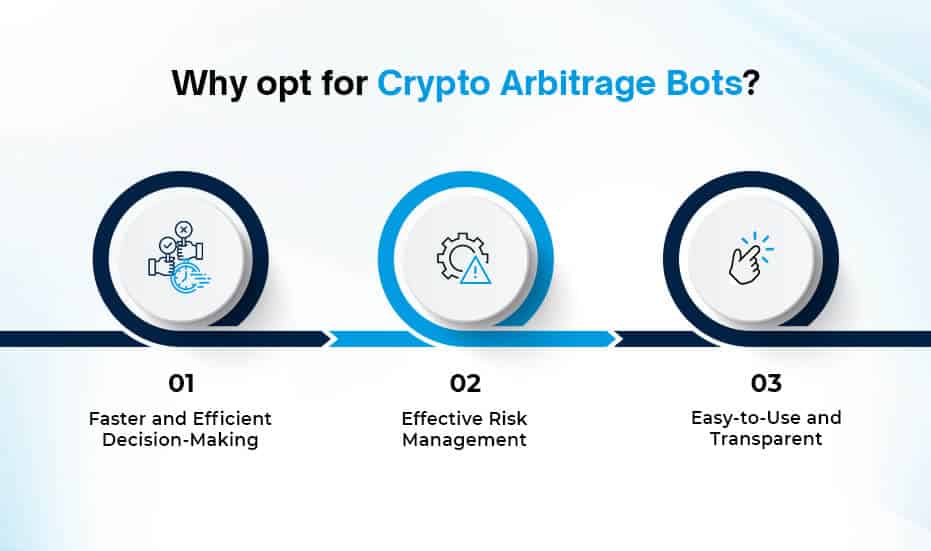 Why opt for Crypto Arbitrage Bots?

01
Faster and Efficient Decision-Making

02
Effective Risk Management

03
Easy-to-Use and Transparent